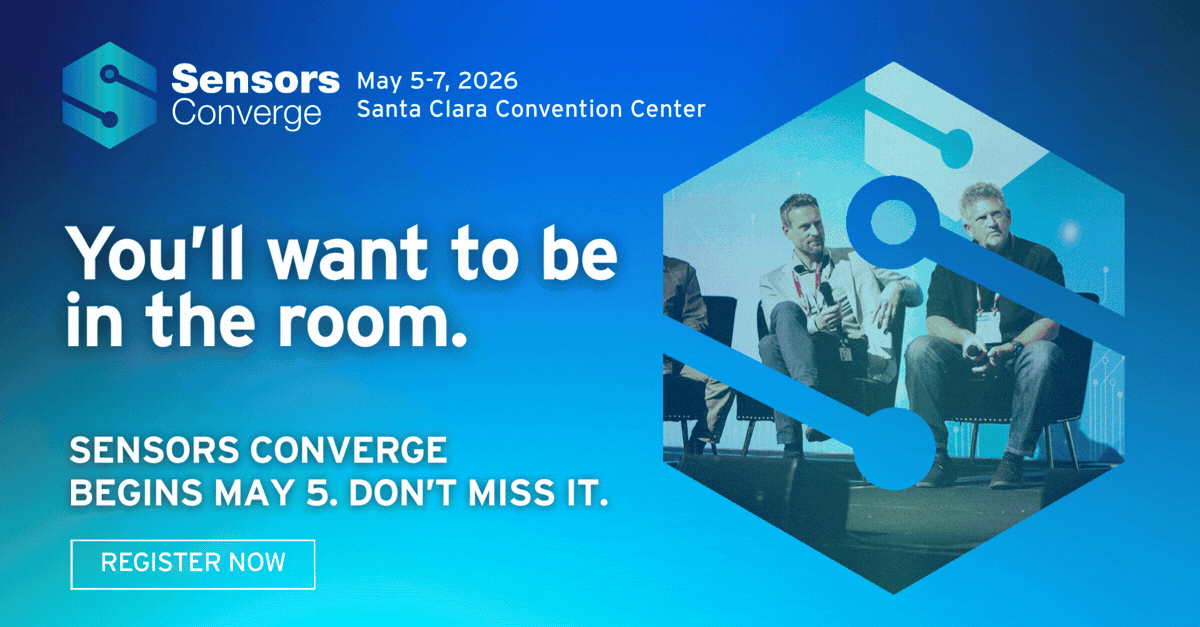 Sensors Converge

May 5-7, 2026
Santa Clara Convention Center

You'll want to be in the room.

SENSORS CONVERGE BEGINS MAY 5. DON'T MISS IT.

REGISTER NOW